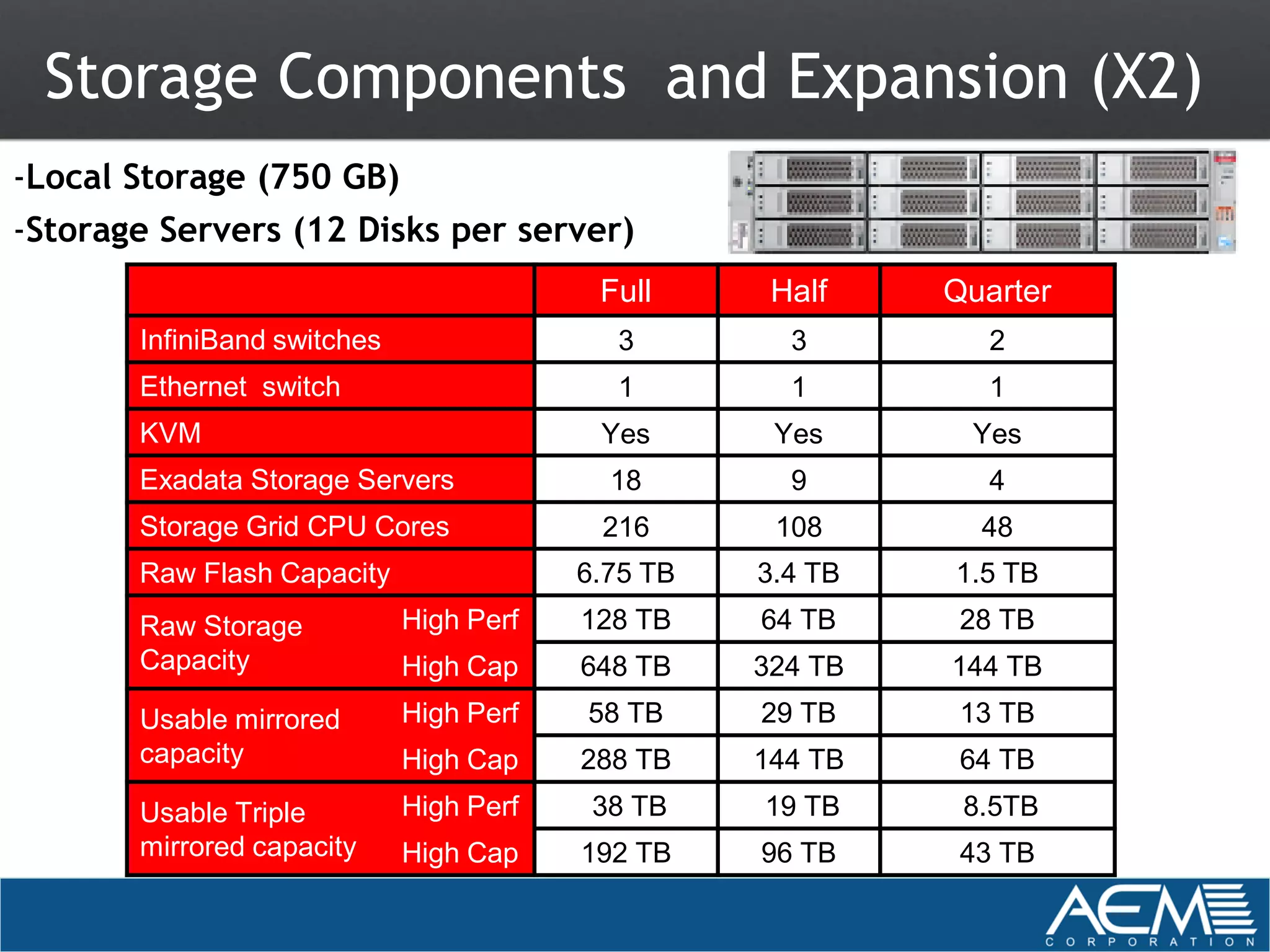 Storage Components and Expansion (X2)

-Local Storage (750 GB)

-Storage Servers (12 Disks per server)

| | | Full | Half | Quarter |
|---|---|---|---|---|
| InfiniBand switches | | 3 | 3 | 2 |
| Ethernet switch | | 1 | 1 | 1 |
| KVM | | Yes | Yes | Yes |
| Exadata Storage Servers | | 18 | 9 | 4 |
| Storage Grid CPU Cores | | 216 | 108 | 48 |
| Raw Flash Capacity | | 6.75 TB | 3.4 TB | 1.5 TB |
| Raw Storage Capacity | High Perf | 128 TB | 64 TB | 28 TB |
| | High Cap | 648 TB | 324 TB | 144 TB |
| Usable mirrored capacity | High Perf | 58 TB | 29 TB | 13 TB |
| | High Cap | 288 TB | 144 TB | 64 TB |
| Usable Triple mirrored capacity | High Perf | 38 TB | 19 TB | 8.5TB |
| | High Cap | 192 TB | 96 TB | 43 TB |

AEM
CORPORATION